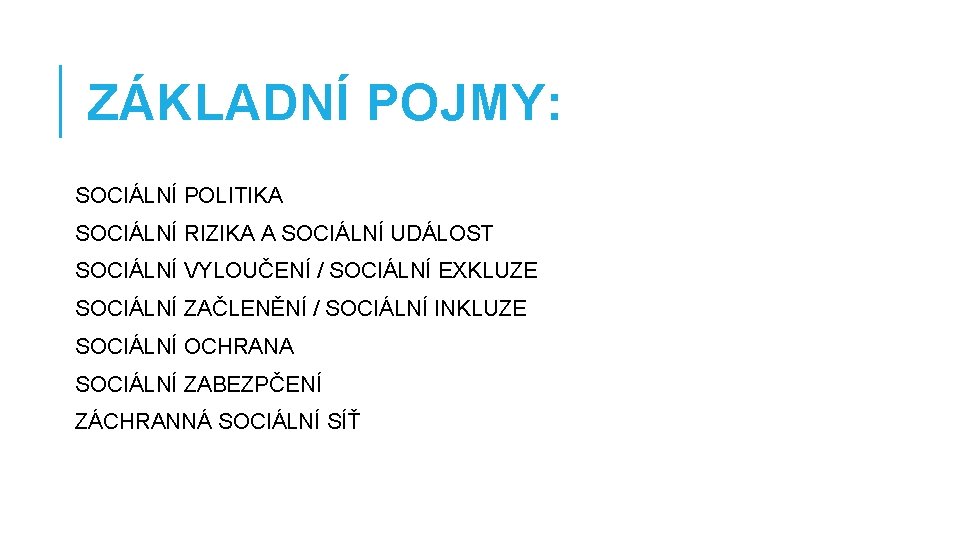 ZÁKLADNÍ POJMY:

SOCIÁLNÍ POLITIKA
SOCIÁLNÍ RIZIKA A SOCIÁLNÍ UDÁLOST
SOCIÁLNÍ VYLOUČENÍ / SOCIÁLNÍ EXKLUZE
SOCIÁLNÍ ZAČLENĚNÍ / SOCIÁLNÍ INKLUZE
SOCIÁLNÍ OCHRANA
SOCIÁLNÍ ZABEZPČENÍ
ZÁCHRANNÁ SOCIÁLNÍ SÍŤ